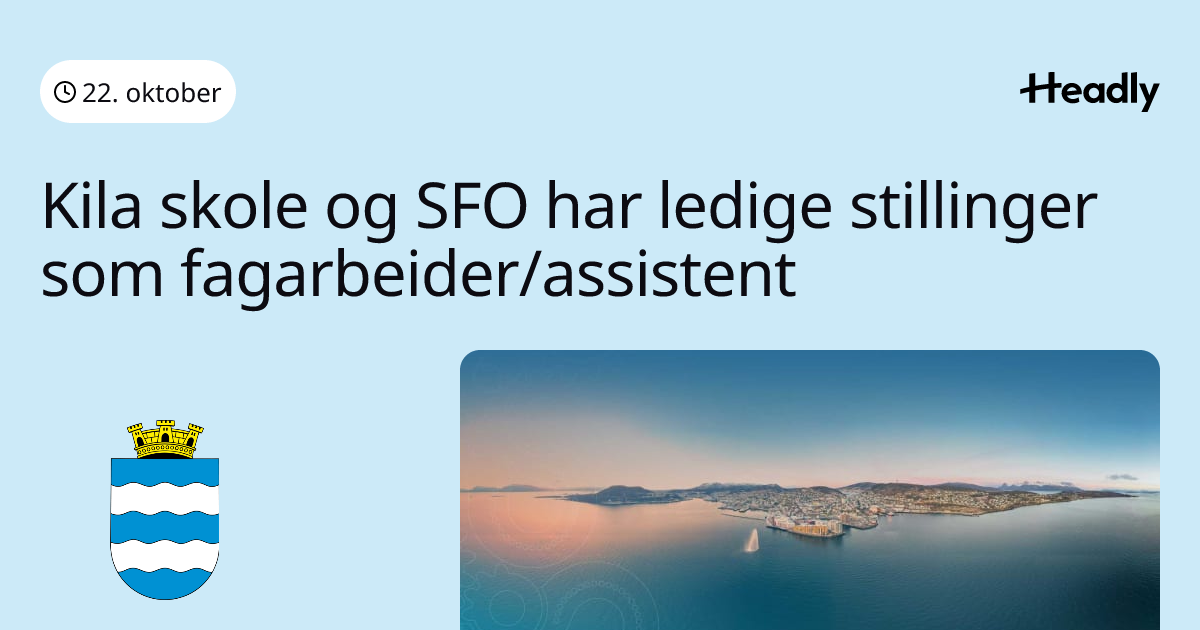 22. oktober

Headly

Kila skole og SFO har ledige stillinger som fagarbeider/assistent